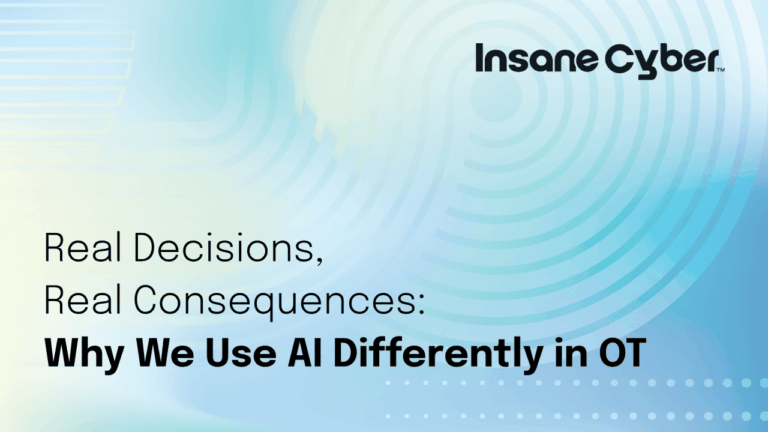 Insane Cyber™

Real Decisions,
Real Consequences:
Why We Use AI Differently in OT